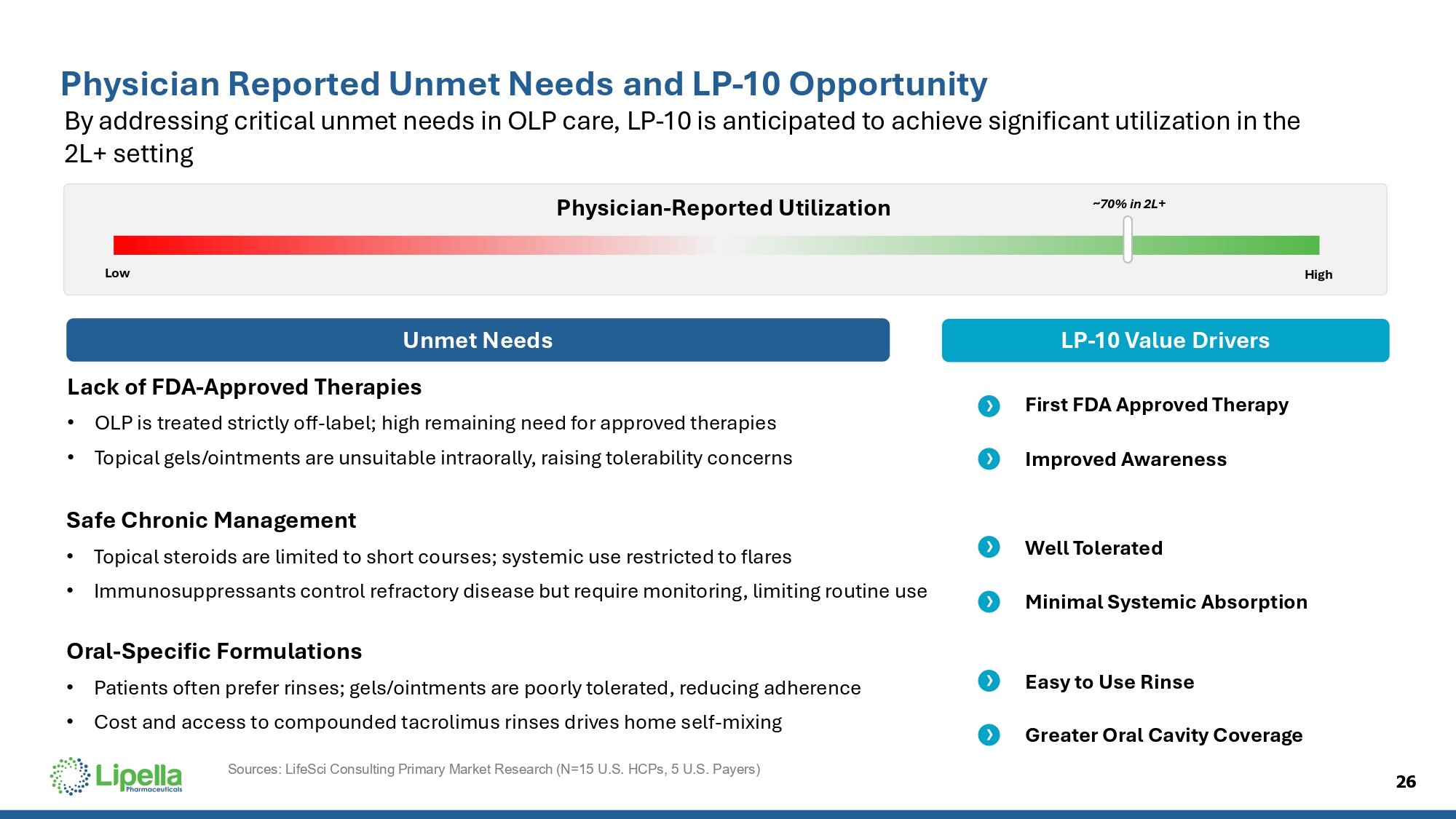 Physician Reported Unmet Needs and LP-10 Opportunity

By addressing critical unmet needs in OLP care, LP-10 is anticipated to achieve significant utilization in the 2L+ setting

Physician-Reported Utilization

~70% in 2L+

Low

High

Unmet Needs

Lack of FDA-Approved Therapies

• OLP is treated strictly off-label; high remaining need for approved therapies
• Topical gels/ointments are unsuitable intraorally, raising tolerability concerns

Safe Chronic Management

• Topical steroids are limited to short courses; systemic use restricted to flares
• Immunosuppressants control refractory disease but require monitoring, limiting routine use

Oral-Specific Formulations

• Patients often prefer rinses; gels/ointments are poorly tolerated, reducing adherence
• Cost and access to compounded tacrolimus rinses drives home self-mixing

LP-10 Value Drivers

First FDA Approved Therapy

Improved Awareness

Well Tolerated

Minimal Systemic Absorption

Easy to Use Rinse

Greater Oral Cavity Coverage

Lipella Pharmaceuticals

Sources: LifeSci Consulting Primary Market Research (N=15 U.S. HCPs, 5 U.S. Payers)

26